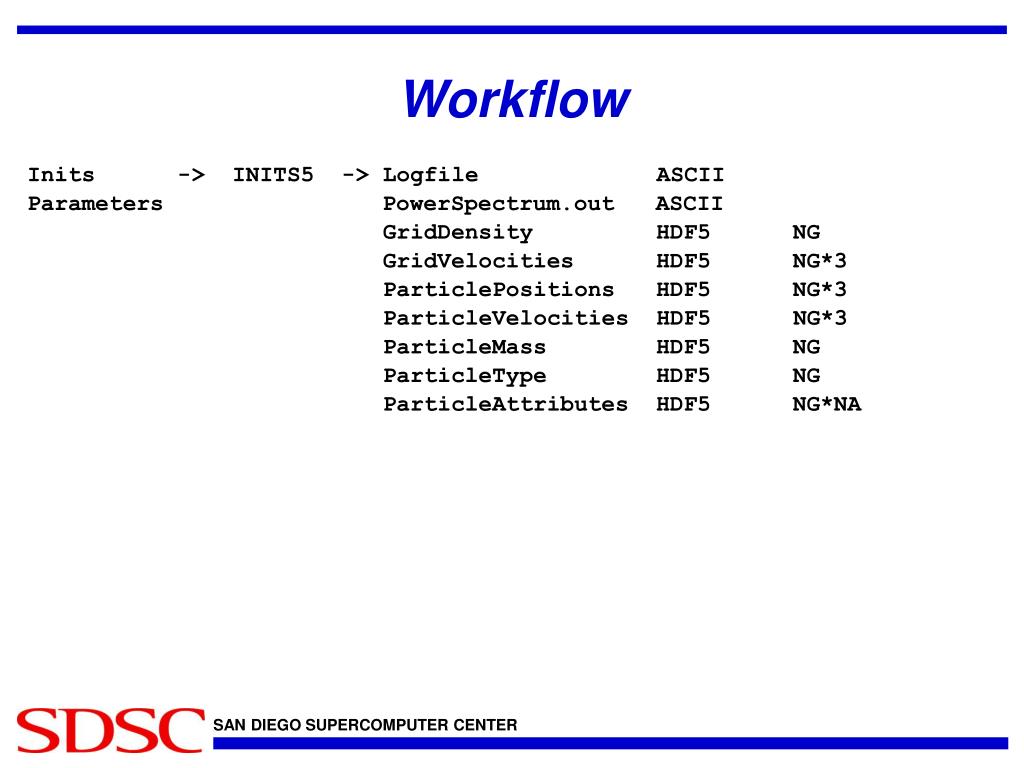 Workflow

Inits -> INITS5 -> Logfile ASCII
Parameters PowerSpectrum.out ASCII
GridDensity HDF5 NG
GridVelocities HDF5 NG*3
ParticlePositions HDF5 NG*3
ParticleVelocities HDF5 NG*3
ParticleMass HDF5 NG
ParticleType HDF5 NG
ParticleAttributes HDF5 NG*NA

SDSC SAN DIEGO SUPERCOMPUTER CENTER